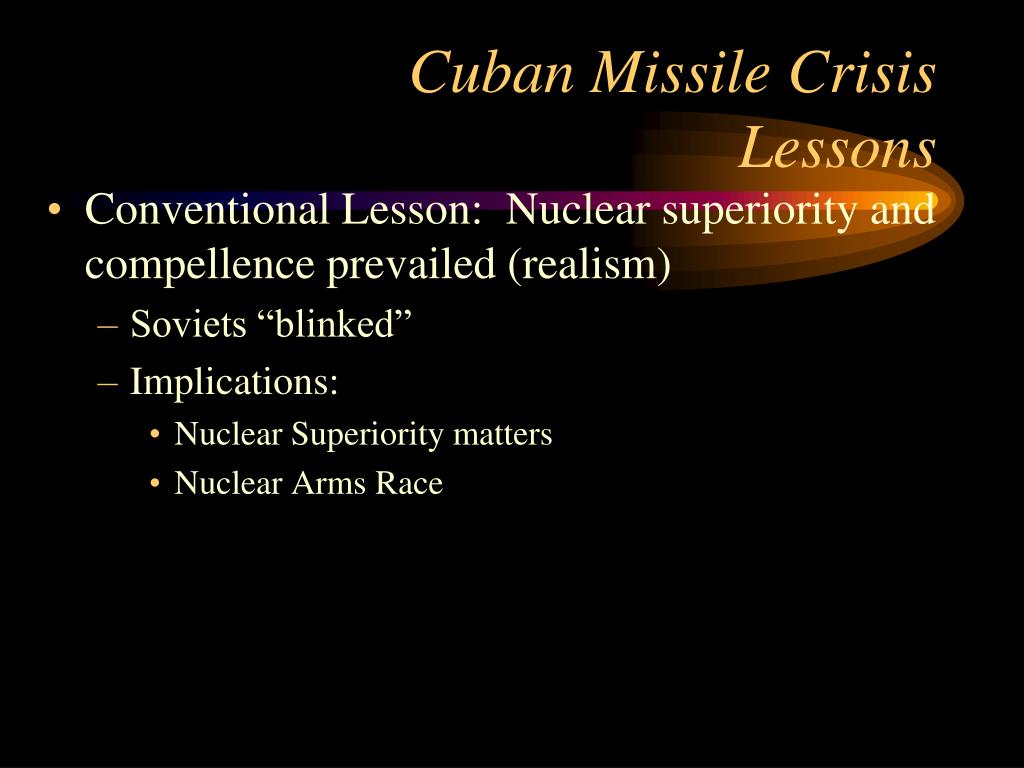 Cuban Missile Crisis Lessons

• Conventional Lesson: Nuclear superiority and compellence prevailed (realism)
– Soviets “blinked”
– Implications:
• Nuclear Superiority matters
• Nuclear Arms Race